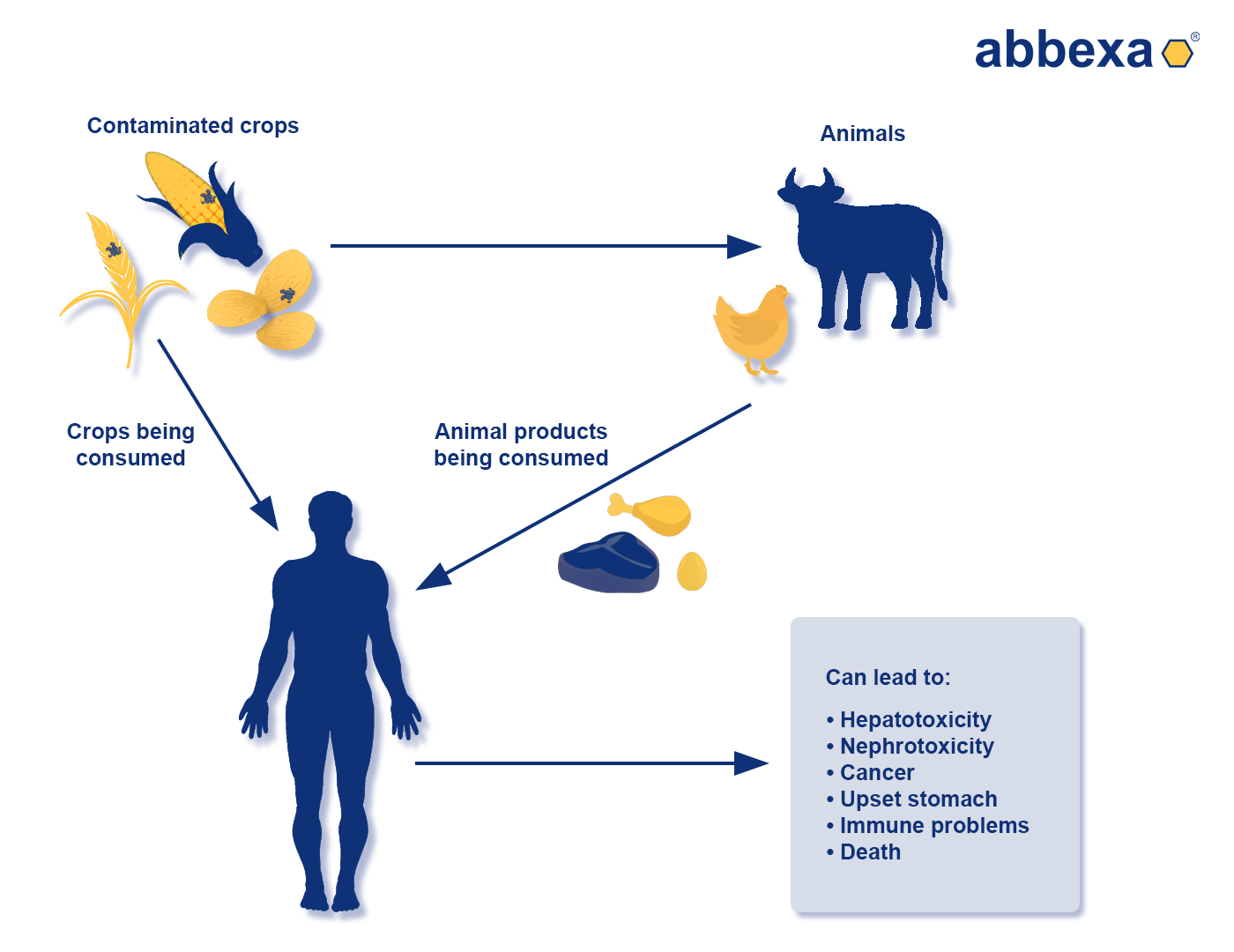 abbexa®

Contaminated crops

Animals

Crops being consumed

Animal products being consumed

Can lead to:

• Hepatotoxicity
• Nephrotoxicity
• Cancer
• Upset stomach
• Immune problems
• Death